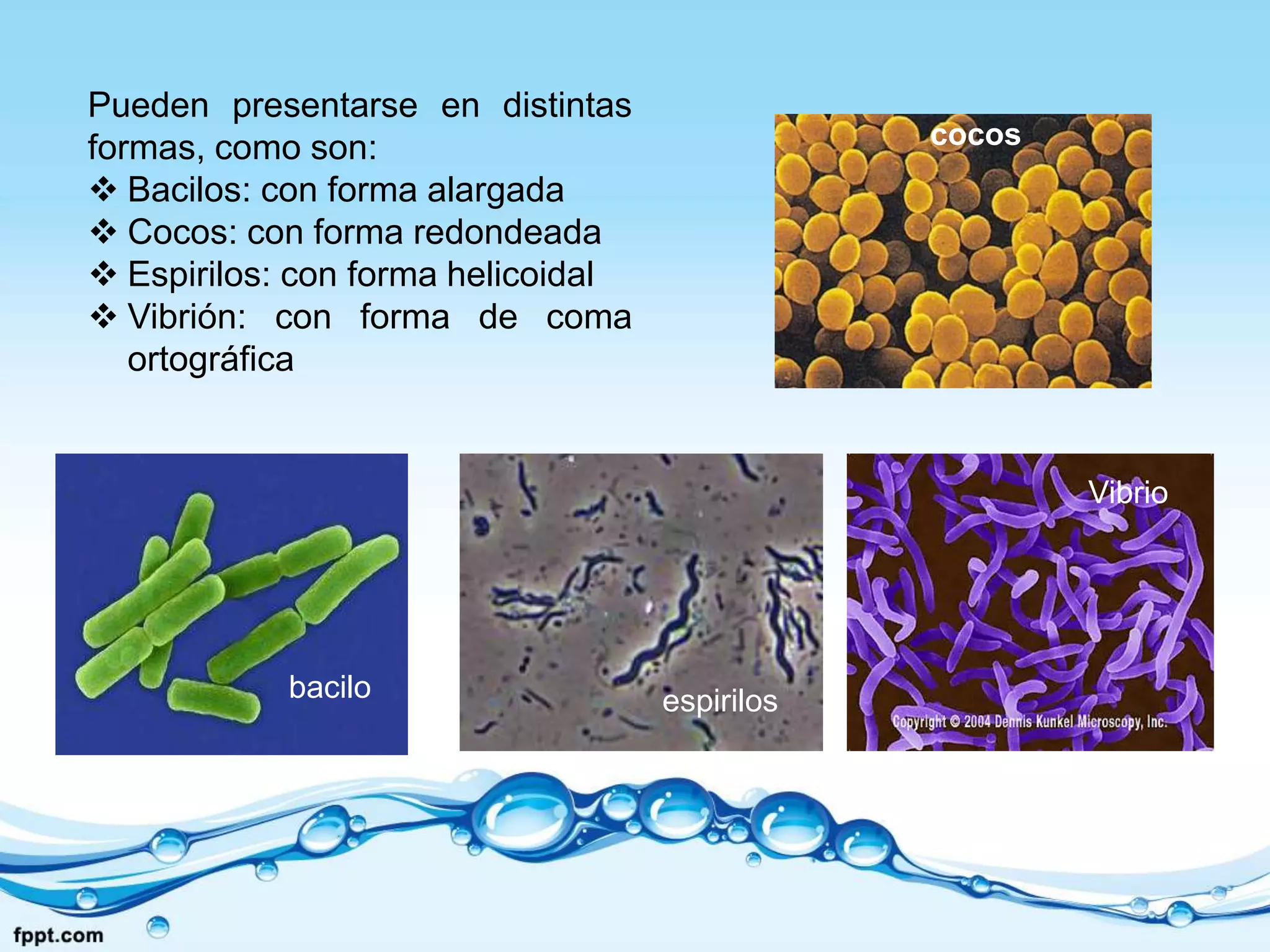 Pueden presentarse en distintas formas, como son:
❖ Bacilos: con forma alargada
❖ Cocos: con forma redondeada
❖ Espirilos: con forma helicoidal
❖ Vibrión: con forma de coma ortográfica

cocos

bacilo

espirilos

Vibrio

Copyright © 2004 Dennis Kunkel Microscopy, Inc.

fppt.com